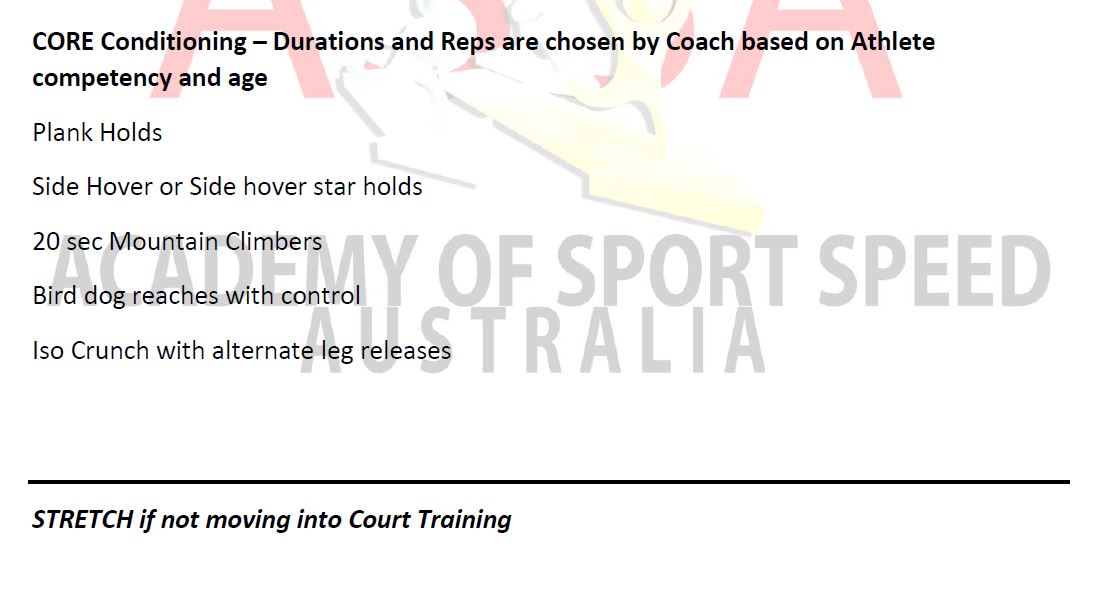 CORE Conditioning – Durations and Reps are chosen by Coach based on Athlete competency and age

Plank Holds

Side Hover or Side hover star holds

20 sec Mountain Climbers

Bird dog reaches with control

Iso Crunch with alternate leg releases

ACADEMY OF SPORT SPEED
AUSTRALIA

STRETCH if not moving into Court Training